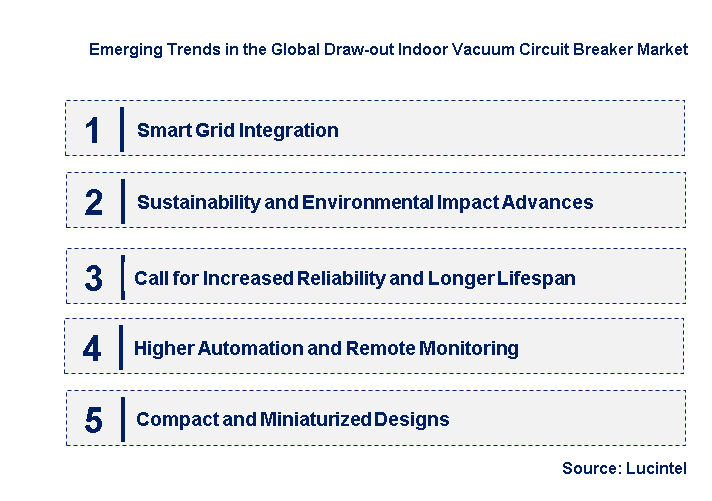 Emerging Trends in the Global Draw-out Indoor Vacuum Circuit Breaker Market

1 Smart Grid Integration

2 Sustainability and Environmental Impact Advances

3 Call for Increased Reliability and Longer Lifespan

4 Higher Automation and Remote Monitoring

5 Compact and Miniaturized Designs

Source: Lucintel